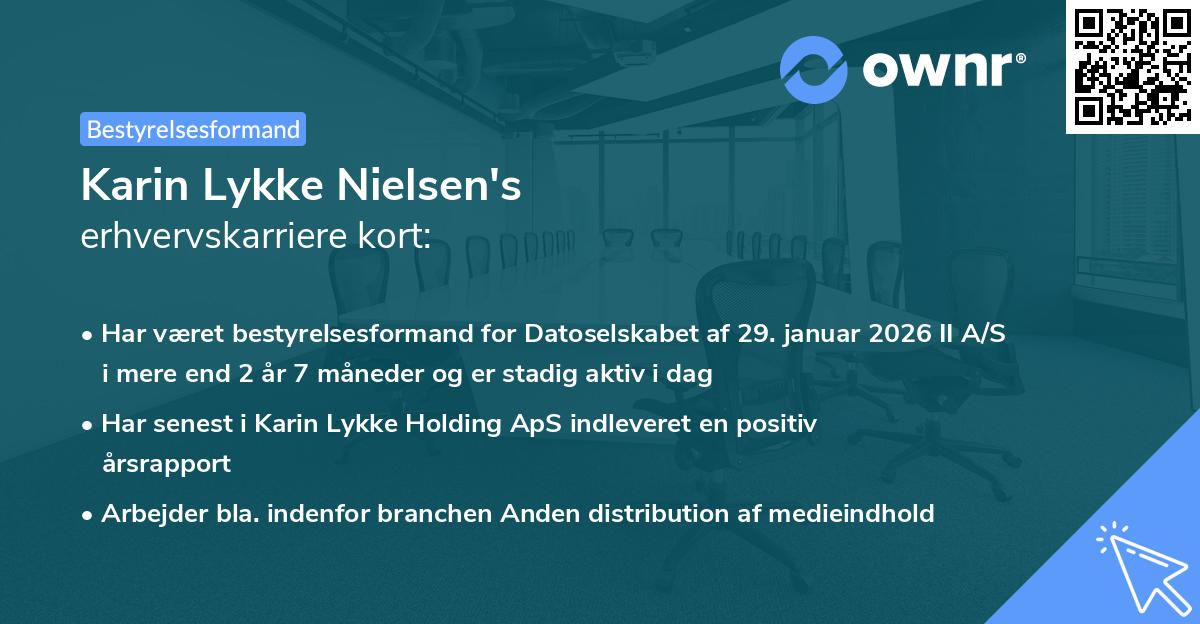 ownr®

Bestyrelsesformand

Karin Lykke Nielsen's
erhvervskarriere kort:

• Har været bestyrelsesformand for Datoselskabet af 29. januar 2026 II A/S i mere end 2 år 7 måneder og er stadig aktiv i dag
• Har senest i Karin Lykke Holding ApS indleveret en positiv årsrapport
• Arbejder bla. indenfor branchen Anden distribution af medieindhold